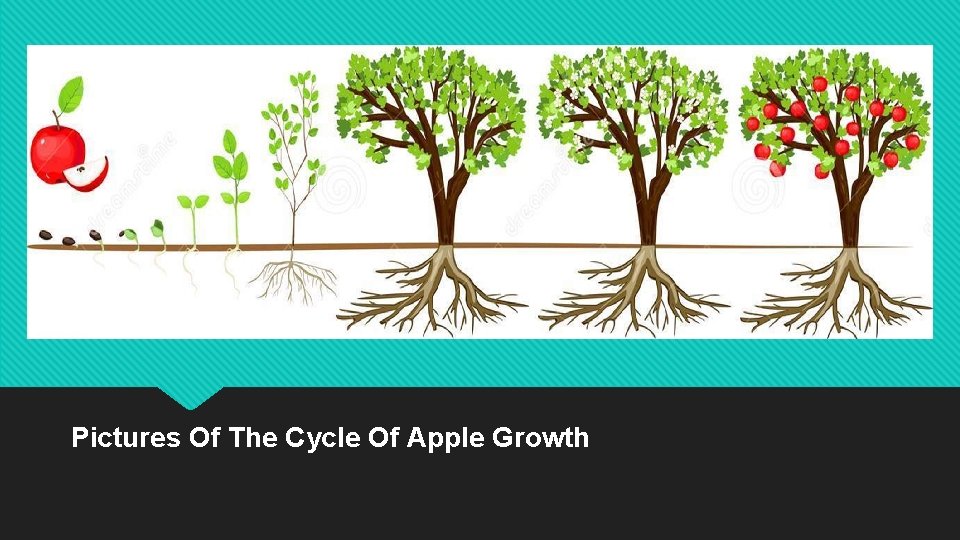 Pictures Of The Cycle Of Apple Growth